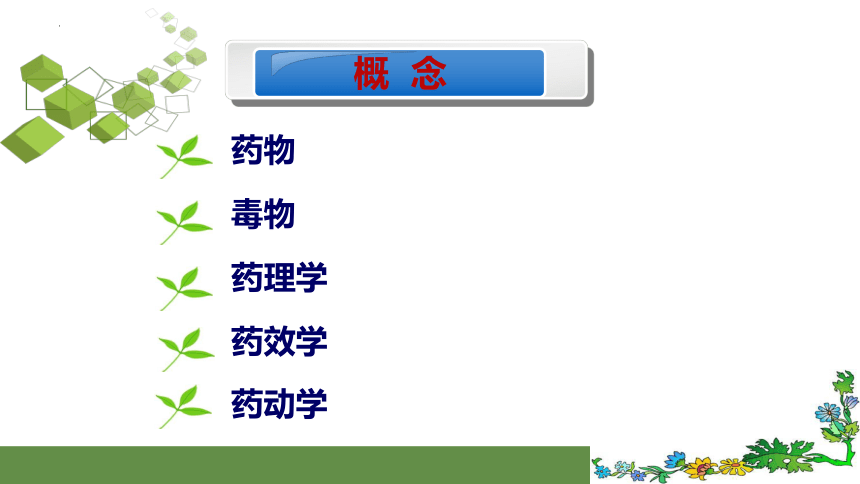 概 念

药物

毒物

药理学

药效学

药动学